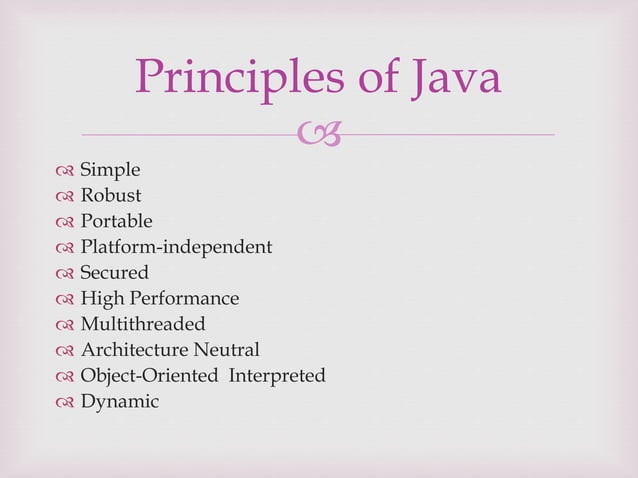 Principles of Java

Simple
Robust
Portable
Platform-independent
Secured
High Performance
Multithreaded
Architecture Neutral
Object-Oriented Interpreted
Dynamic